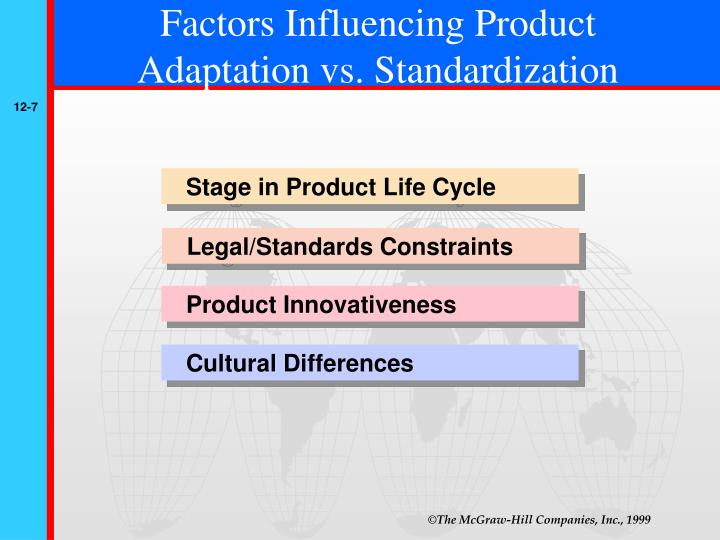 Factors Influencing Product Adaptation vs. Standardization

12-7

Stage in Product Life Cycle

Legal/Standards Constraints

Product Innovativeness

Cultural Differences

©The McGraw-Hill Companies, Inc., 1999